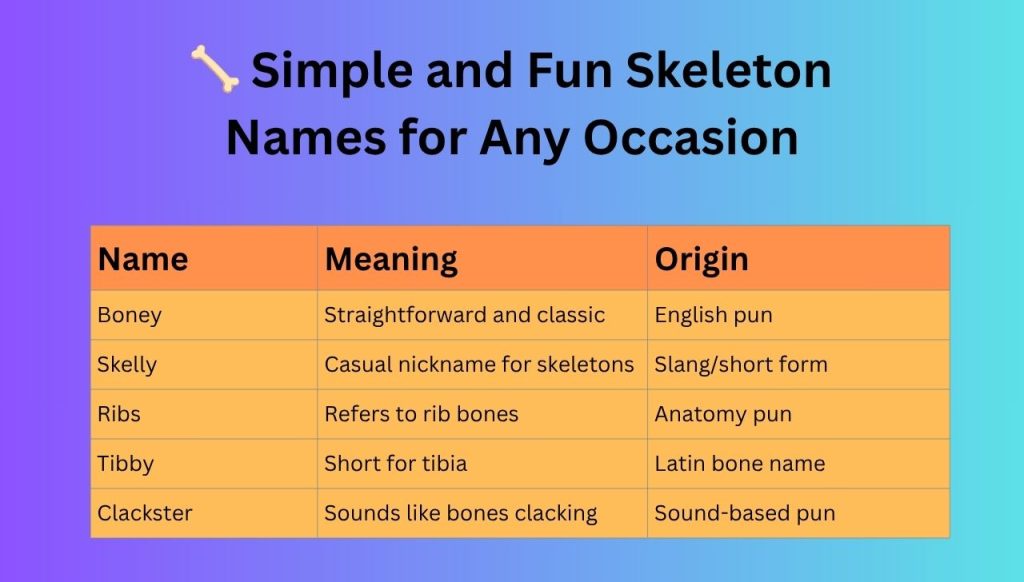 🦴 Simple and Fun Skeleton Names for Any Occasion

| Name | Meaning | Origin |
|---|---|---|
| Boney | Straightforward and classic | English pun |
| Skelly | Casual nickname for skeletons | Slang/short form |
| Ribs | Refers to rib bones | Anatomy pun |
| Tibby | Short for tibia | Latin bone name |
| Clackster | Sounds like bones clacking | Sound-based pun |